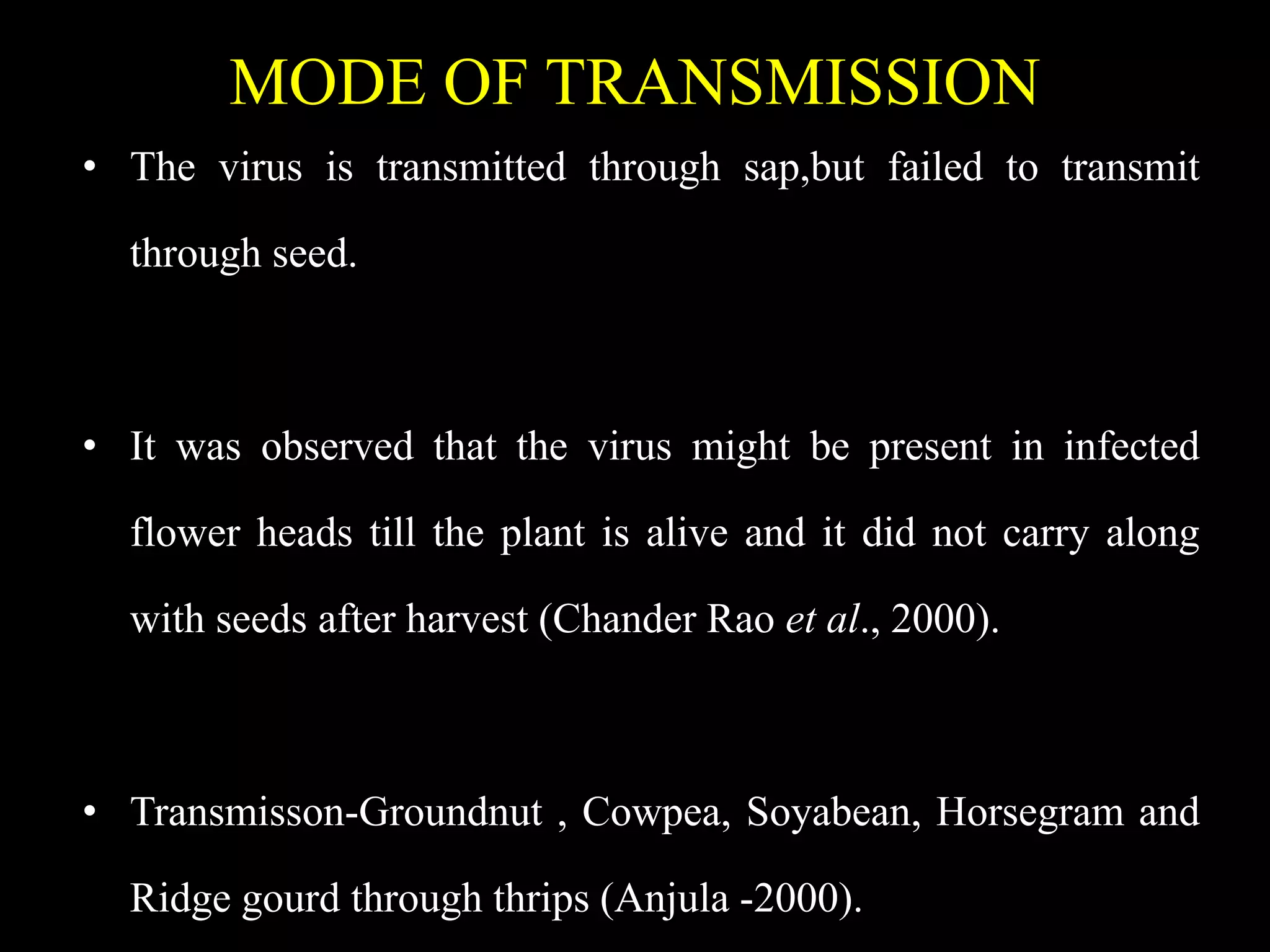 MODE OF TRANSMISSION

• The virus is transmitted through sap,but failed to transmit through seed.

• It was observed that the virus might be present in infected flower heads till the plant is alive and it did not carry along with seeds after harvest (Chander Rao et al., 2000).

• Transmisson-Groundnut , Cowpea, Soyabean, Horsegram and Ridge gourd through thrips (Anjula -2000).